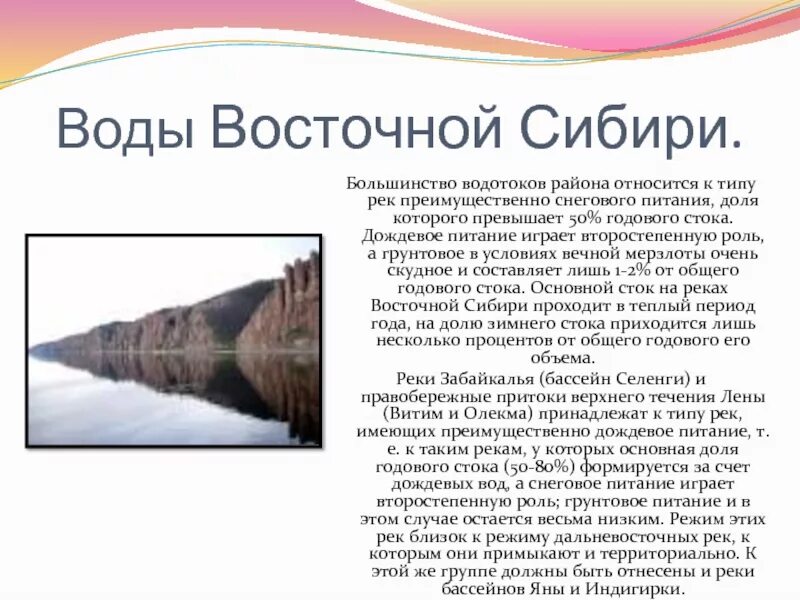 Воды Восточной Сибири.

Большинство водотоков района относится к типу рек преимущественно снегового питания, доля которого превышает 50% годового стока. Дождевое питание играет второстепенную роль, а грунтовое в условиях вечной мерзлоты очень скудное и составляет лишь 1-2% от общего годового стока. Основной сток на реках Восточной Сибири проходит в теплый период года, на долю зимнего стока приходится лишь несколько процентов от общего годового его объема.

Реки Забайкалья (бассейн Селенги) и правобережные притоки верхнего течения Лены (Витим и Олекма) принадлежат к типу рек, имеющих преимущественно дождевое питание, т. е. к таким рекам, у которых основная доля годового стока (50-80%) формируется за счет дождевых вод, а снеговое питание играет второстепенную роль; грунтовое питание и в этом случае остается весьма низким. Режим этих рек близок к режиму дальневосточных рек, к которым они примыкают и территориально. К этой же группе должны быть отнесены и реки бассейнов Яны и Индигирки.